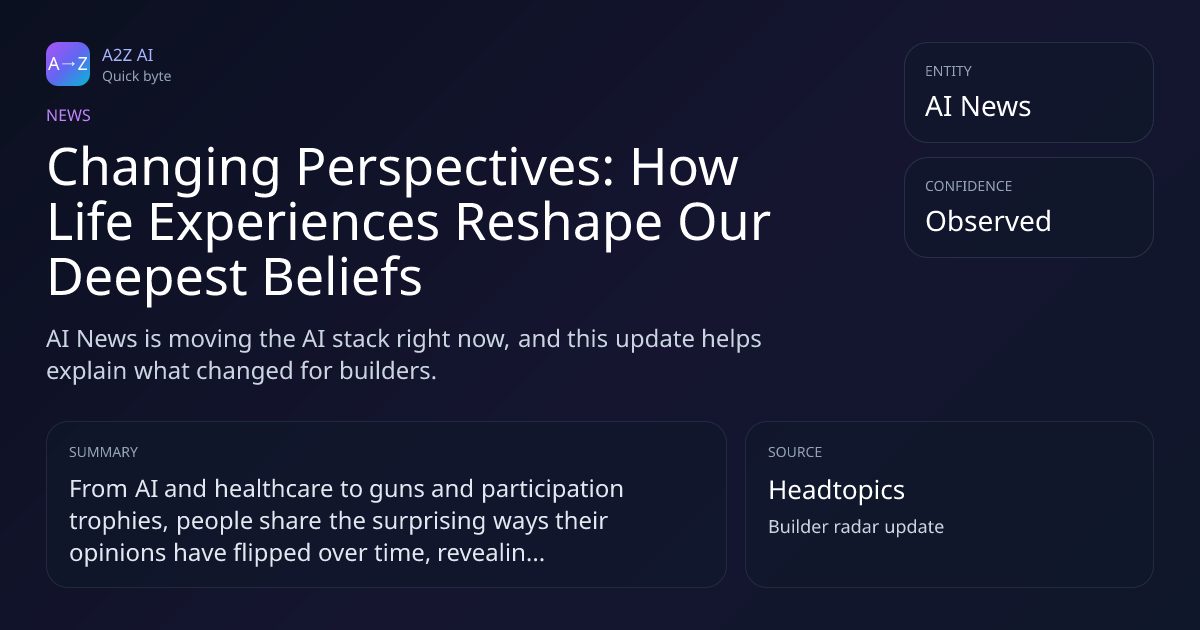 A→Z

A2Z AI
Quick byte

NEWS

Changing Perspectives: How Life Experiences Reshape Our Deepest Beliefs

AI News is moving the AI stack right now, and this update helps explain what changed for builders.

ENTITY
AI News

CONFIDENCE
Observed

SUMMARY
From AI and healthcare to guns and participation trophies, people share the surprising ways their opinions have flipped over time, revealin...

SOURCE
Headtopics
Builder radar update